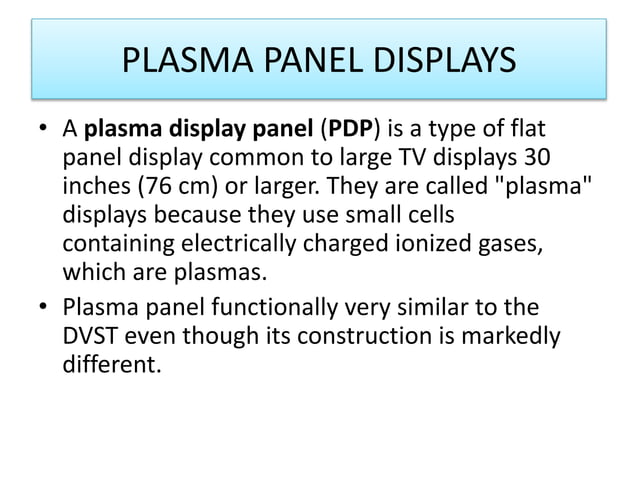 PLASMA PANEL DISPLAYS

• A plasma display panel (PDP) is a type of flat panel display common to large TV displays 30 inches (76 cm) or larger. They are called "plasma" displays because they use small cells containing electrically charged ionized gases, which are plasmas.

• Plasma panel functionally very similar to the DVST even though its construction is markedly different.